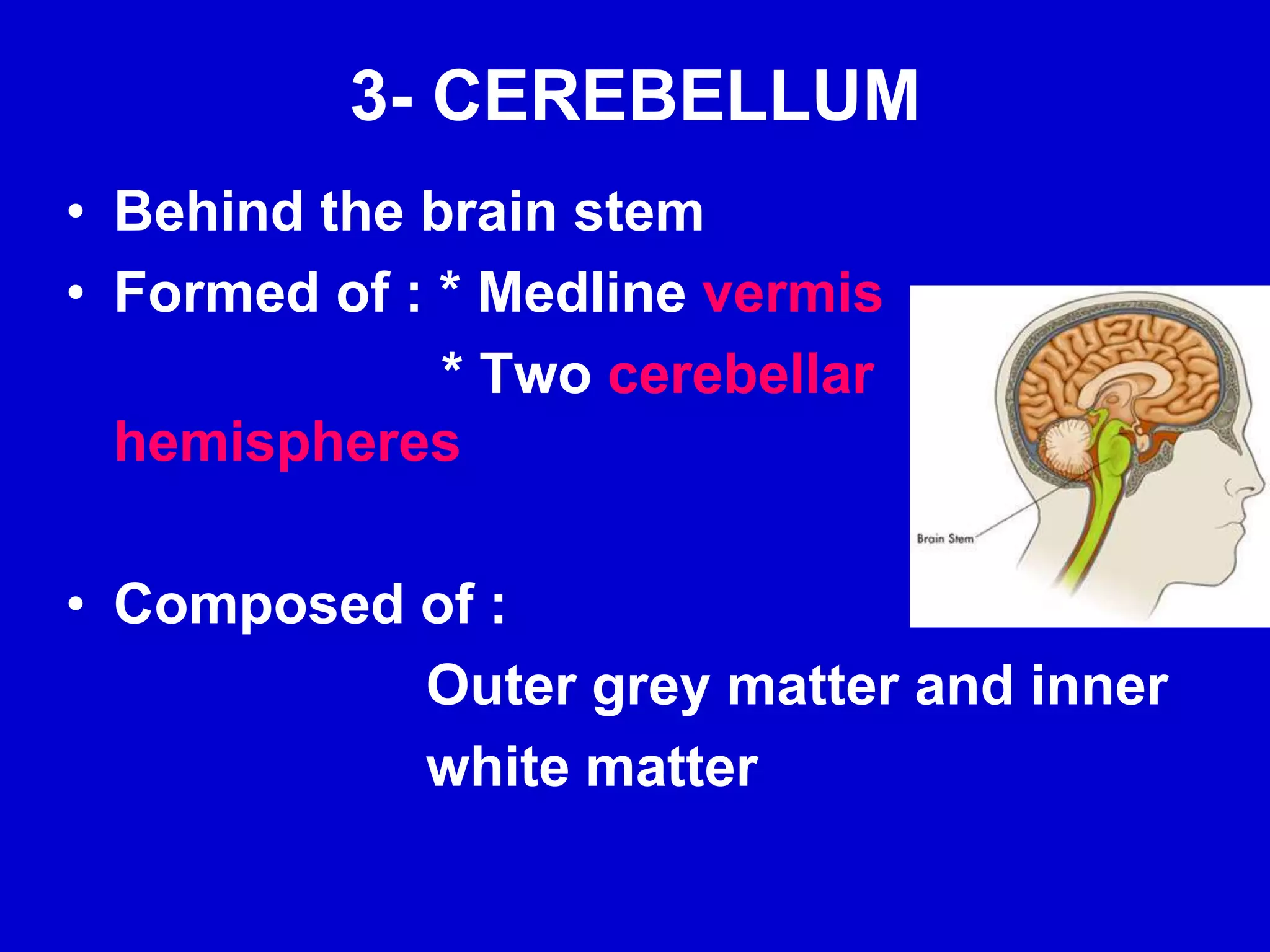 3- CEREBELLUM

• Behind the brain stem
• Formed of : * Medline vermis
* Two cerebellar hemispheres

Brain Stem

• Composed of :
Outer grey matter and inner white matter